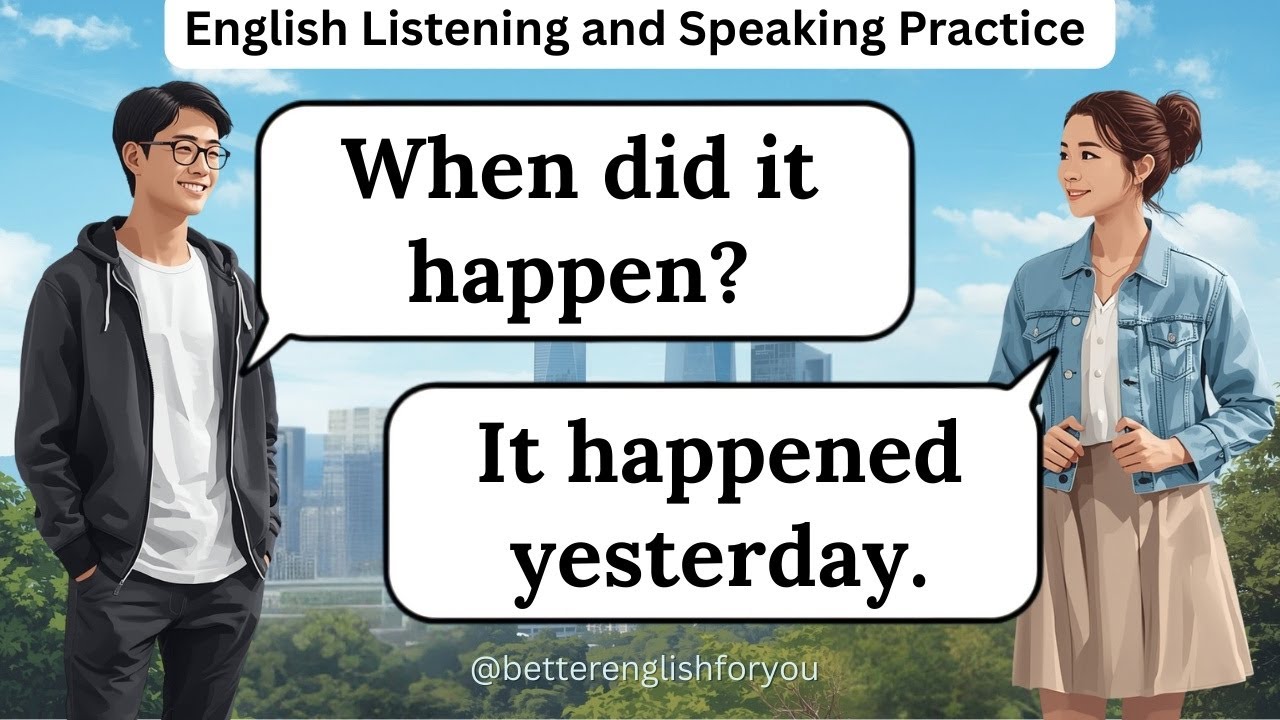 English Listening and Speaking Practice

When did it happen?

It happened yesterday.

@betterenglishforyou